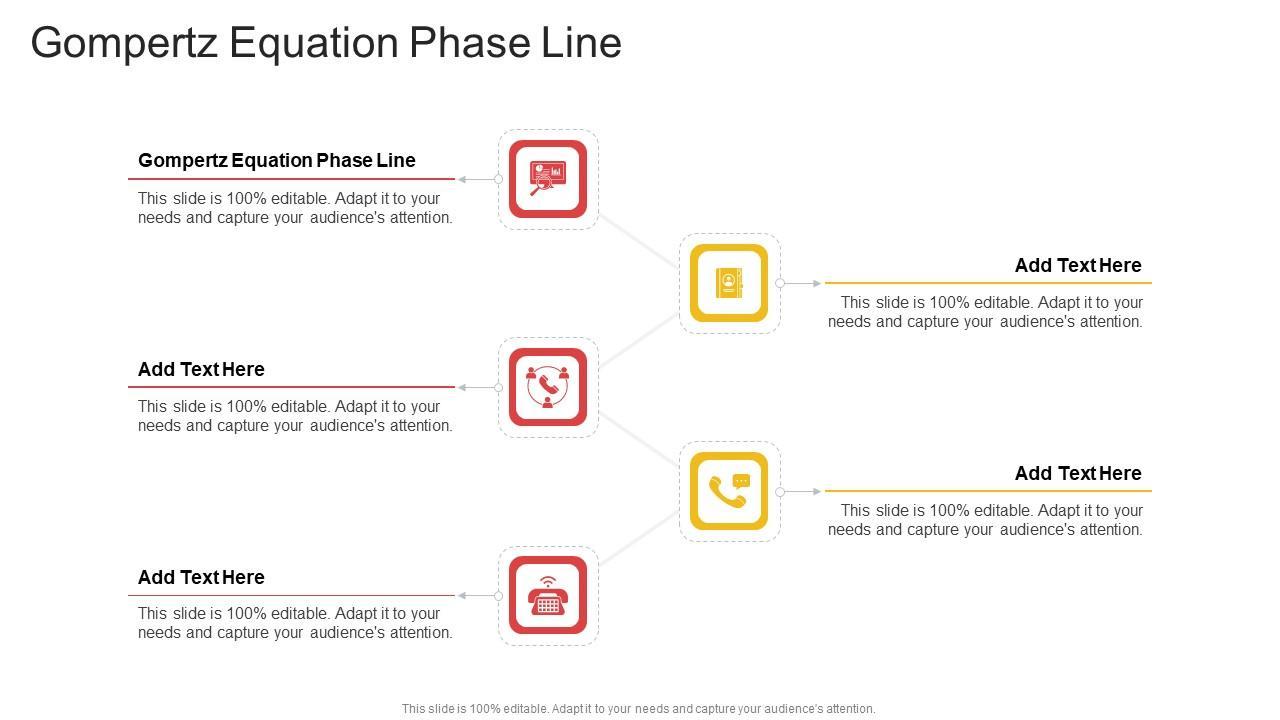 Gompertz Equation Phase Line

Gompertz Equation Phase Line

This slide is 100% editable. Adapt it to your needs and capture your audience's attention.

Add Text Here

This slide is 100% editable. Adapt it to your needs and capture your audience's attention.

Add Text Here

This slide is 100% editable. Adapt it to your needs and capture your audience's attention.

Add Text Here

This slide is 100% editable. Adapt it to your needs and capture your audience's attention.

Add Text Here

This slide is 100% editable. Adapt it to your needs and capture your audience's attention.

This slide is 100% editable. Adapt it to your needs and capture your audience's attention.